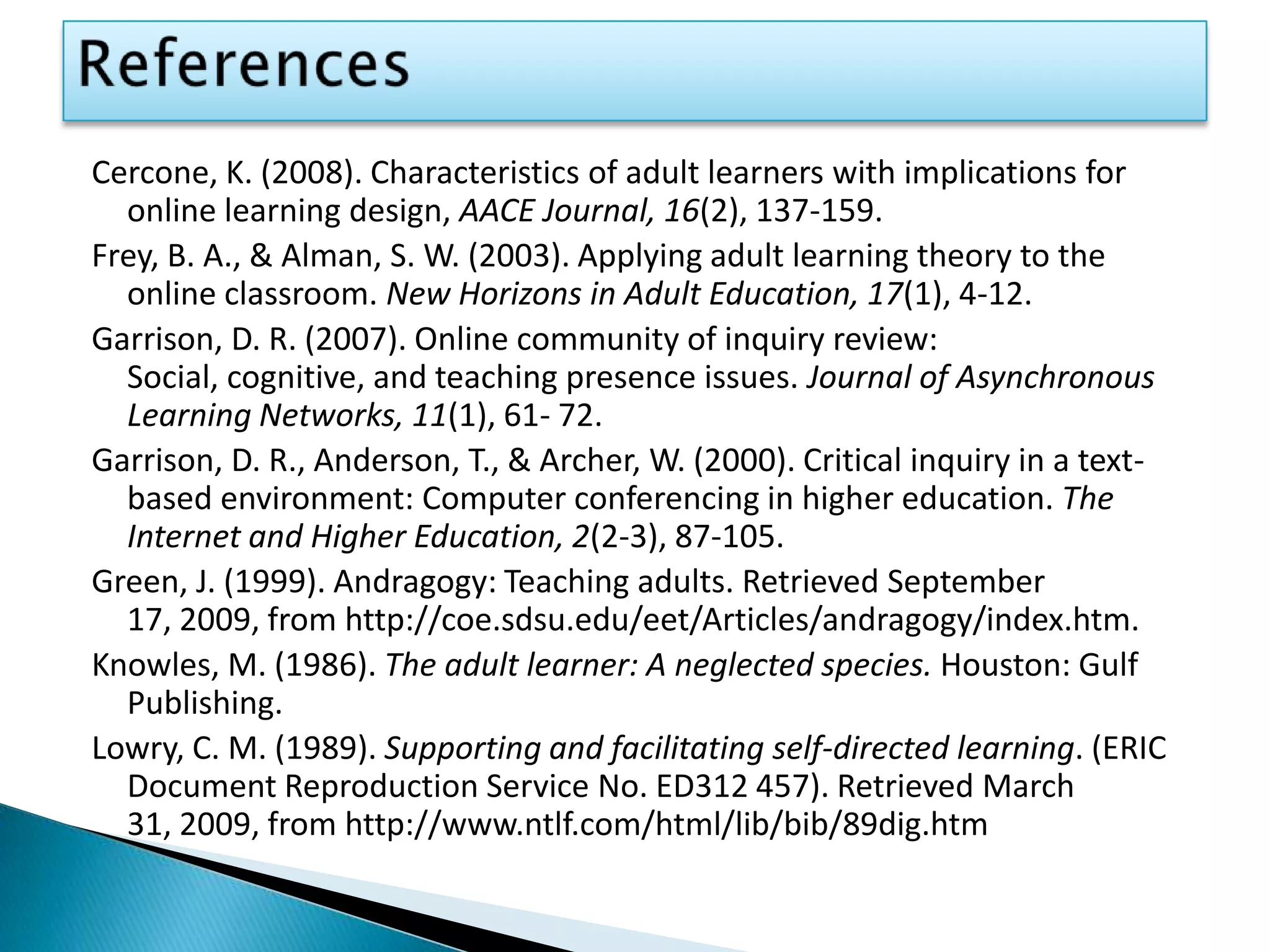 References

Cercone, K. (2008). Characteristics of adult learners with implications for online learning design, AACE Journal, 16(2), 137-159.

Frey, B. A., & Alman, S. W. (2003). Applying adult learning theory to the online classroom. New Horizons in Adult Education, 17(1), 4-12.

Garrison, D. R. (2007). Online community of inquiry review: Social, cognitive, and teaching presence issues. Journal of Asynchronous Learning Networks, 11(1), 61- 72.

Garrison, D. R., Anderson, T., & Archer, W. (2000). Critical inquiry in a text-based environment: Computer conferencing in higher education. The Internet and Higher Education, 2(2-3), 87-105.

Green, J. (1999). Andragogy: Teaching adults. Retrieved September 17, 2009, from http://coe.sdsu.edu/eet/Articles/andragogy/index.htm.

Knowles, M. (1986). The adult learner: A neglected species. Houston: Gulf Publishing.

Lowry, C. M. (1989). Supporting and facilitating self-directed learning. (ERIC Document Reproduction Service No. ED312 457). Retrieved March 31, 2009, from http://www.ntlf.com/html/lib/bib/89dig.htm